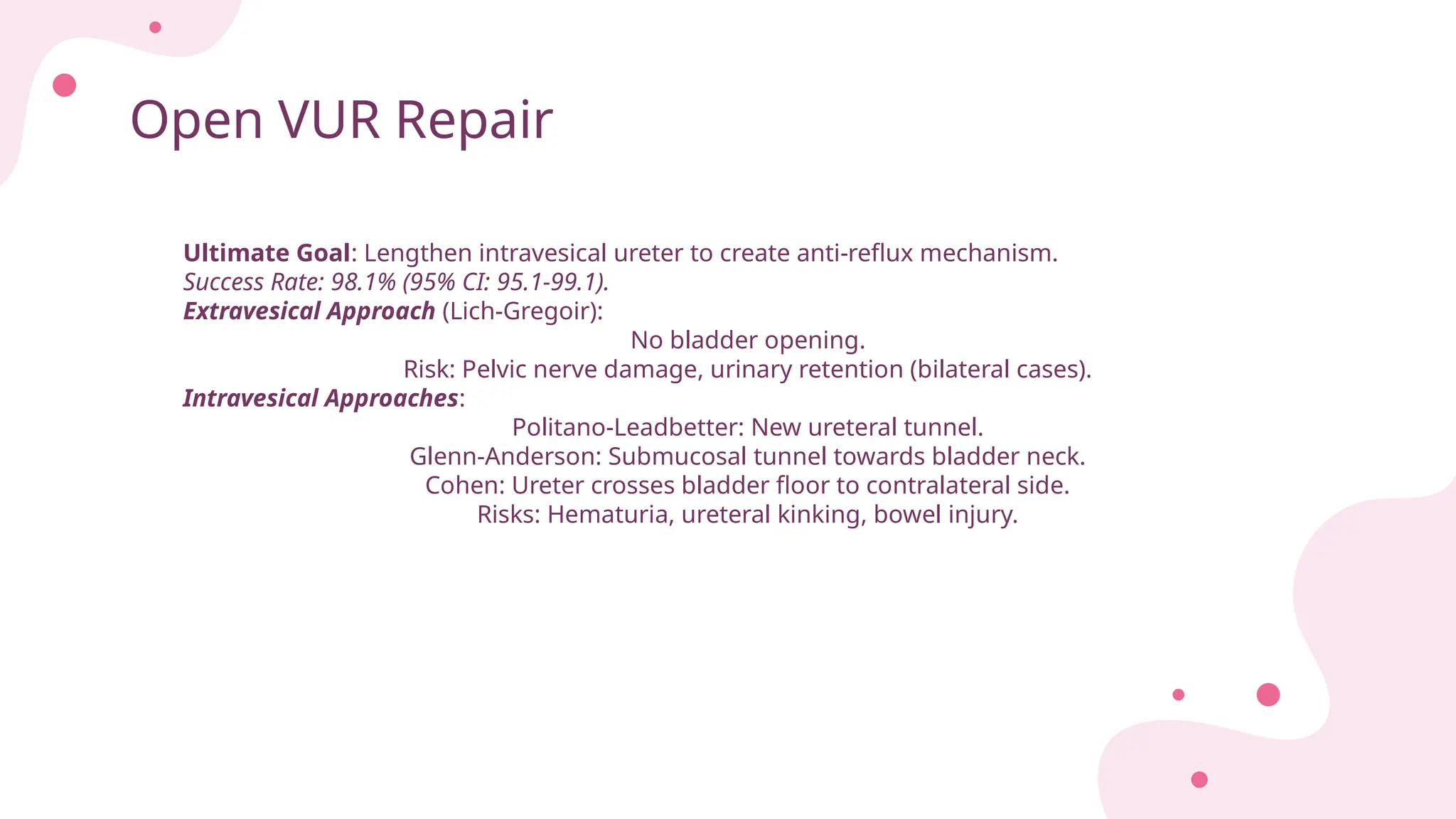 Open VUR Repair

Ultimate Goal: Lengthen intravesical ureter to create anti-reflux mechanism.
Success Rate: 98.1% (95% CI: 95.1-99.1).
Extravesical Approach (Lich-Gregoir):
No bladder opening.
Risk: Pelvic nerve damage, urinary retention (bilateral cases).
Intravesical Approaches:
Politano-Leadbetter: New ureteral tunnel.
Glenn-Anderson: Submucosal tunnel towards bladder neck.
Cohen: Ureter crosses bladder floor to contralateral side.
Risks: Hematuria, ureteral kinking, bowel injury.